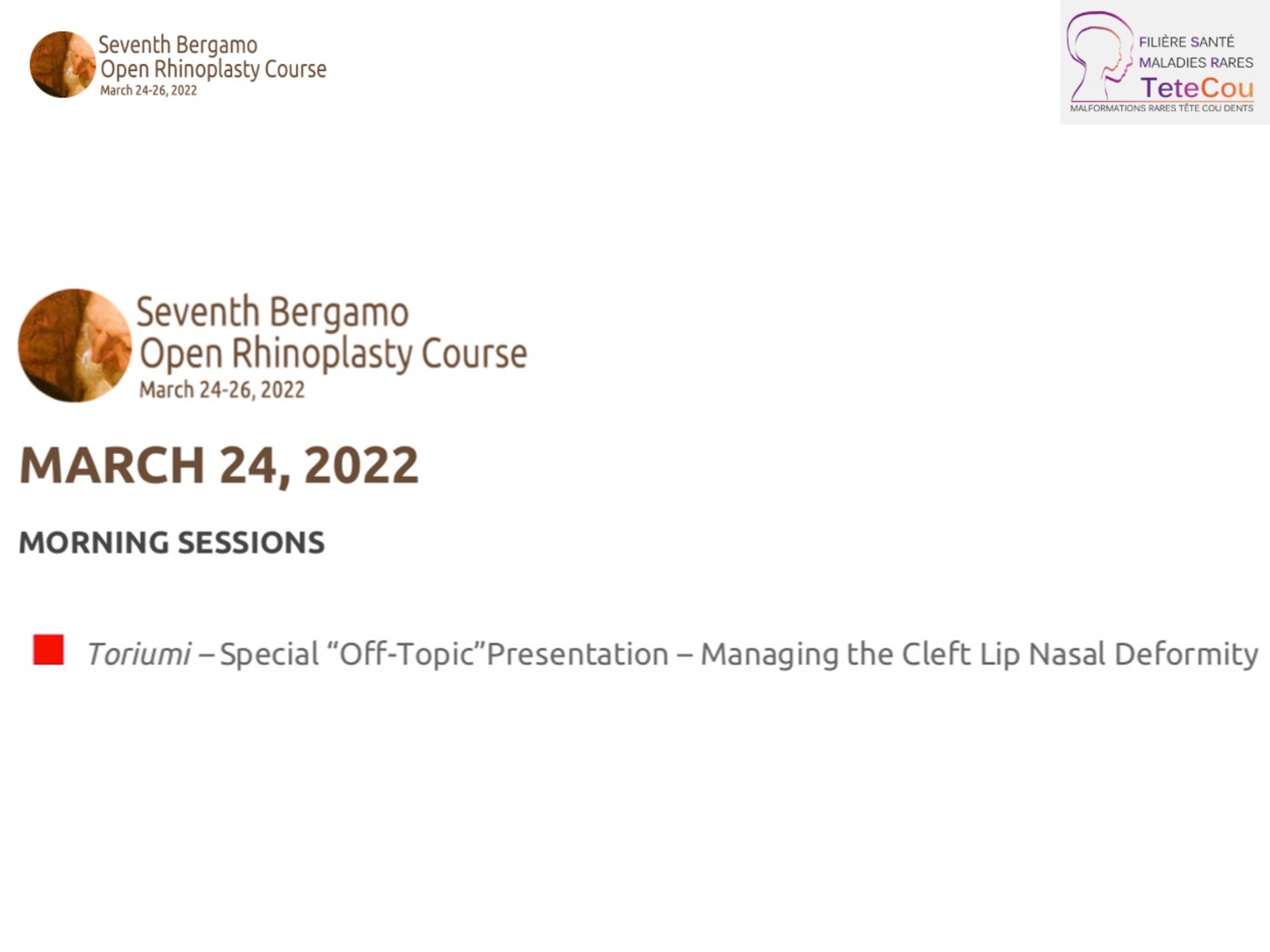 Seventh Bergamo
Open Rhinoplasty Course
March 24-26, 2022

FILIÈRE SANTÉ
MALADIES RARES
TeteCou
MALFORMATIONS RARES TÊTE COU DENTS

Seventh Bergamo
Open Rhinoplasty Course
March 24-26, 2022

MARCH 24, 2022

MORNING SESSIONS

Toriumi – Special “Off-Topic”Presentation – Managing the Cleft Lip Nasal Deformity